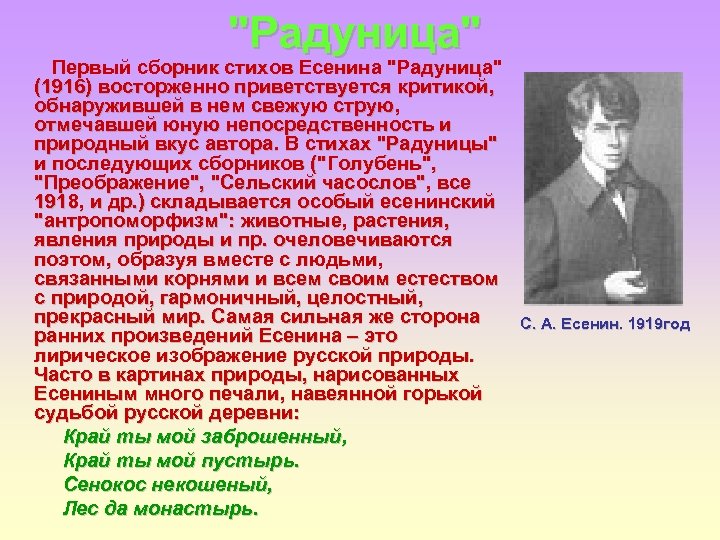 "Радуница"

Первый сборник стихов Есенина "Радуница" (1916) восторженно приветствуется критикой, обнаружившей в нем свежую струю, отмечавшей юную непосредственность и природный вкус автора. В стихах "Радуницы" и последующих сборников ("Голубень", "Преображение", "Сельский часослов", все 1918, и др.) складывается особый есенинский "антропоморфизм": животные, растения, явления природы и пр. очеловечиваются поэтом, образуя вместе с людьми, связанными корнями и всем своим естеством с природой, гармоничный, целостный, прекрасный мир. Самая сильная же сторона ранних произведений Есенина – это лирическое изображение русской природы. Часто в картинах природы, нарисованных Есениным много печали, навеянной горькой судьбой русской деревни:

Край ты мой заброшенный,
Край ты мой пустырь.
Сенокос некошеный,
Лес да монастырь.

С. А. Есенин. 1919год